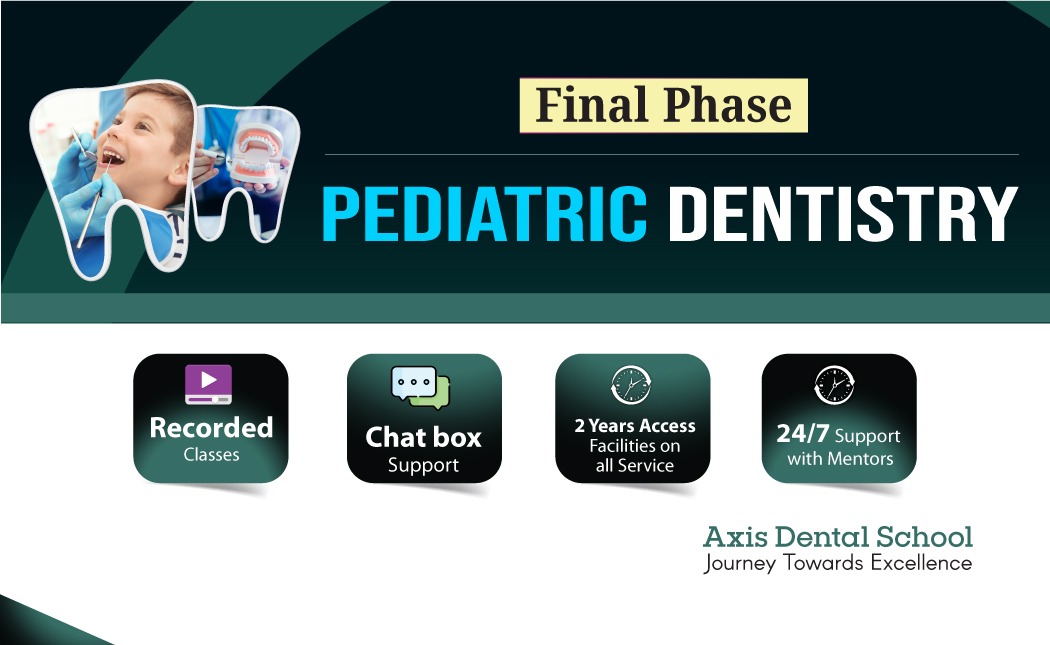 Final Phase

PEDIATRIC DENTISTRY

Recorded Classes

Chat box Support

2 Years Access Facilities on all Service

24/7 Support with Mentors

Axis Dental School
Journey Towards Excellence